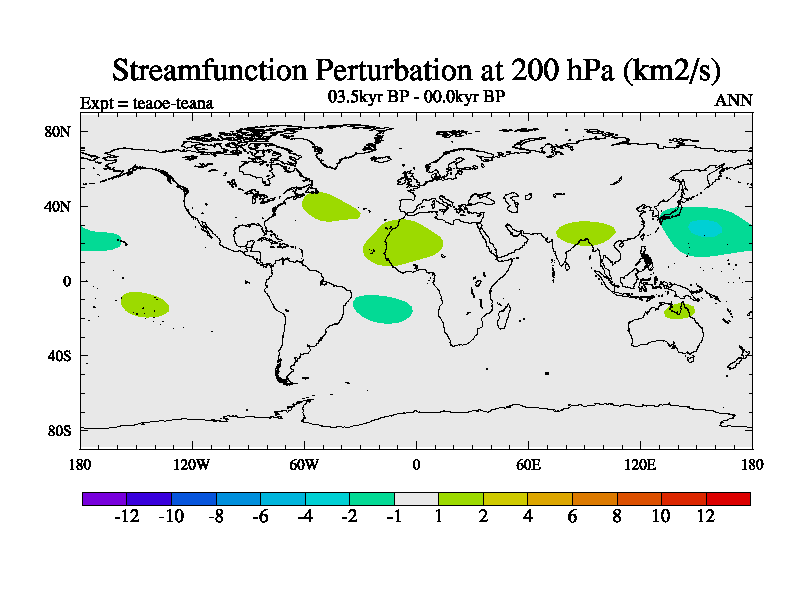 Streamfunction Perturbation at 200 hPa (km2/s)

Expt = teaoe-teana
03.5kyr BP - 00.0kyr BP
ANN

80N
40N
0
40S
80S

180
120W
60W
0
60E
120E
180

-12 -10 -8 -6 -4 -2 -1 1 2 4 6 8 10 12